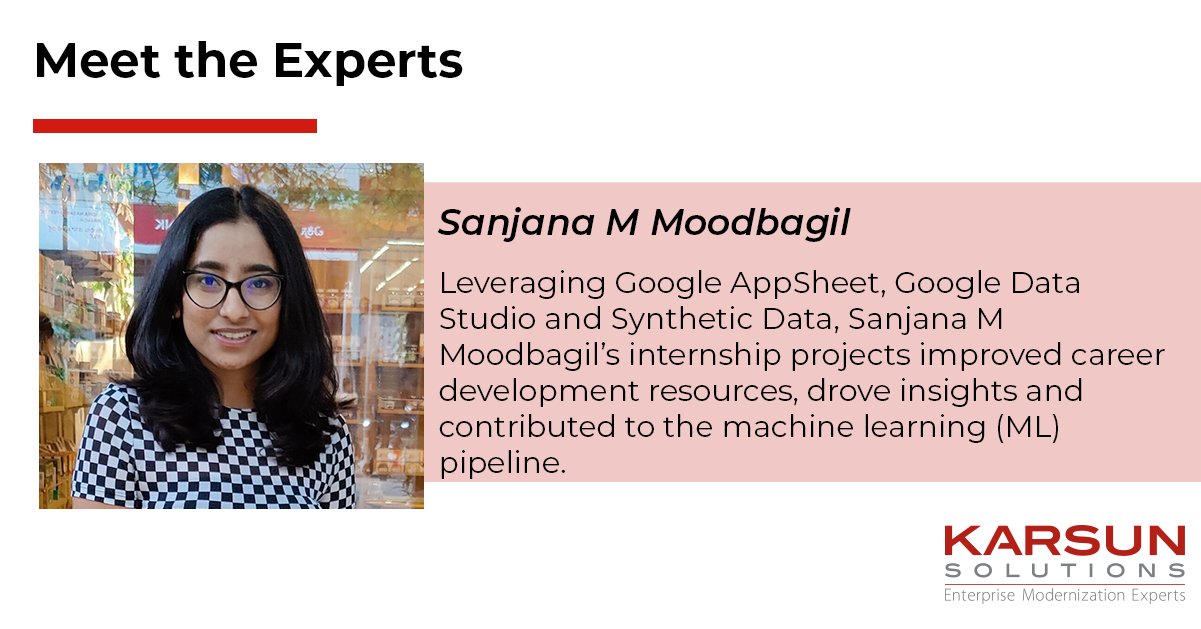 Meet the Experts

Sanjana M Moodbagil

Leveraging Google AppSheet, Google Data Studio and Synthetic Data, Sanjana M Moodbagil's internship projects improved career development resources, drove insights and contributed to the machine learning (ML) pipeline.

KARSUN
SOLUTIONS
Enterprise Modernization Experts